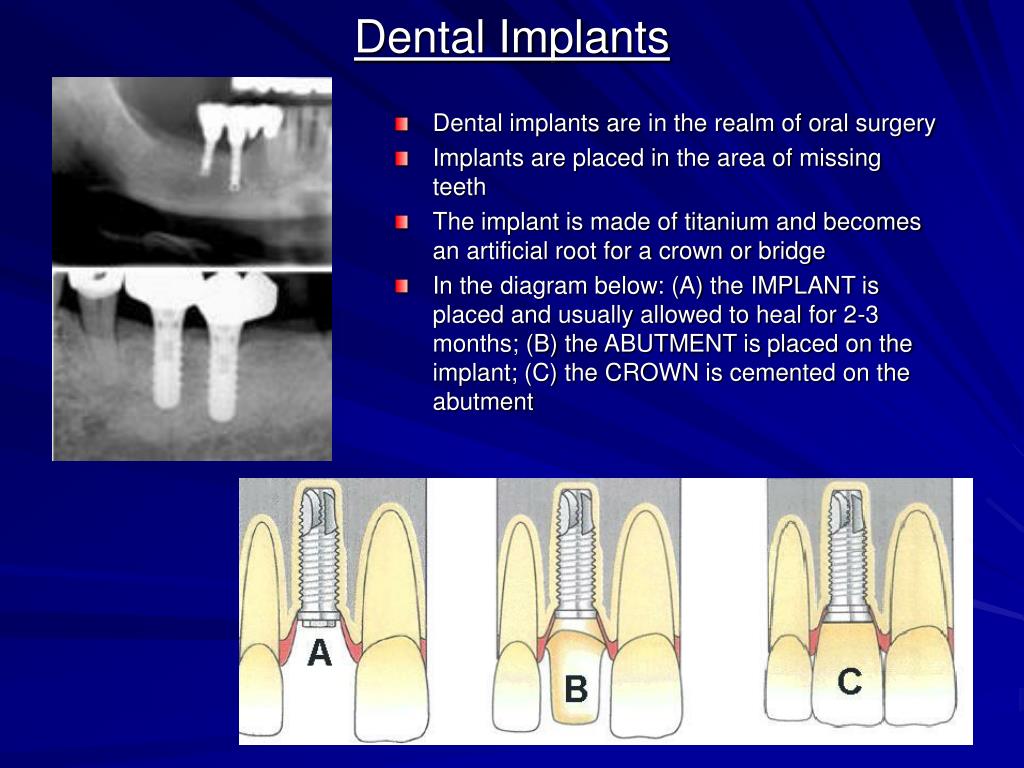 Dental Implants

Dental implants are in the realm of oral surgery

Implants are placed in the area of missing teeth

The implant is made of titanium and becomes an artificial root for a crown or bridge

In the diagram below: (A) the IMPLANT is placed and usually allowed to heal for 2-3 months; (B) the ABUTMENT is placed on the implant; (C) the CROWN is cemented on the abutment

A

B

C